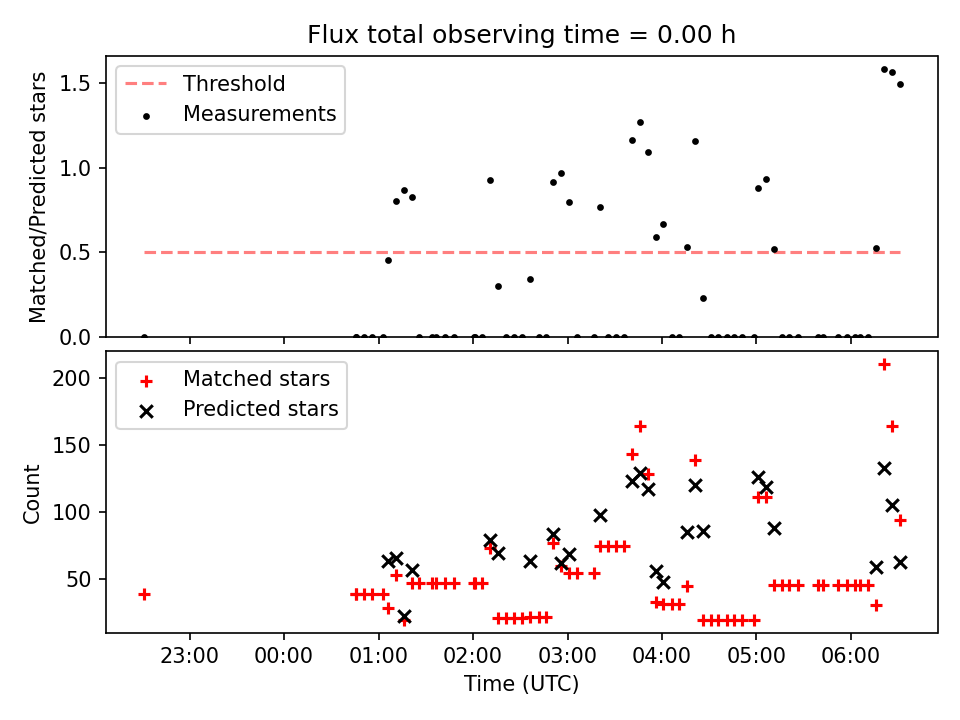 Flux total observing time = 0.00 h

Threshold
Measurements

Matched/Predicted stars

1.5
1.0
0.5
0.0

Matched stars
Predicted stars

Count

200
150
100
50

23:00
00:00
01:00
02:00
03:00
04:00
05:00
06:00

Time (UTC)